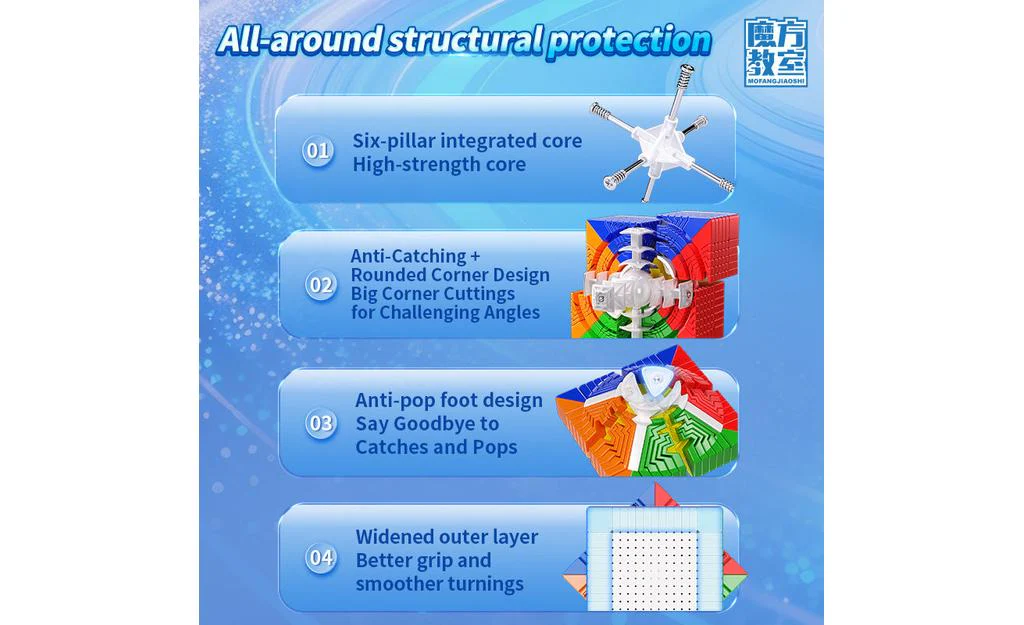 All-around structural protection

魔方教室
MOFANGJIAOSHI

01 Six-pillar integrated core
High-strength core

02 Anti-Catching +
Rounded Corner Design
Big Corner Cuttings
for Challenging Angles

03 Anti-pop foot design
Say Goodbye to
Catches and Pops

04 Widened outer layer
Better grip and
smoother turnings